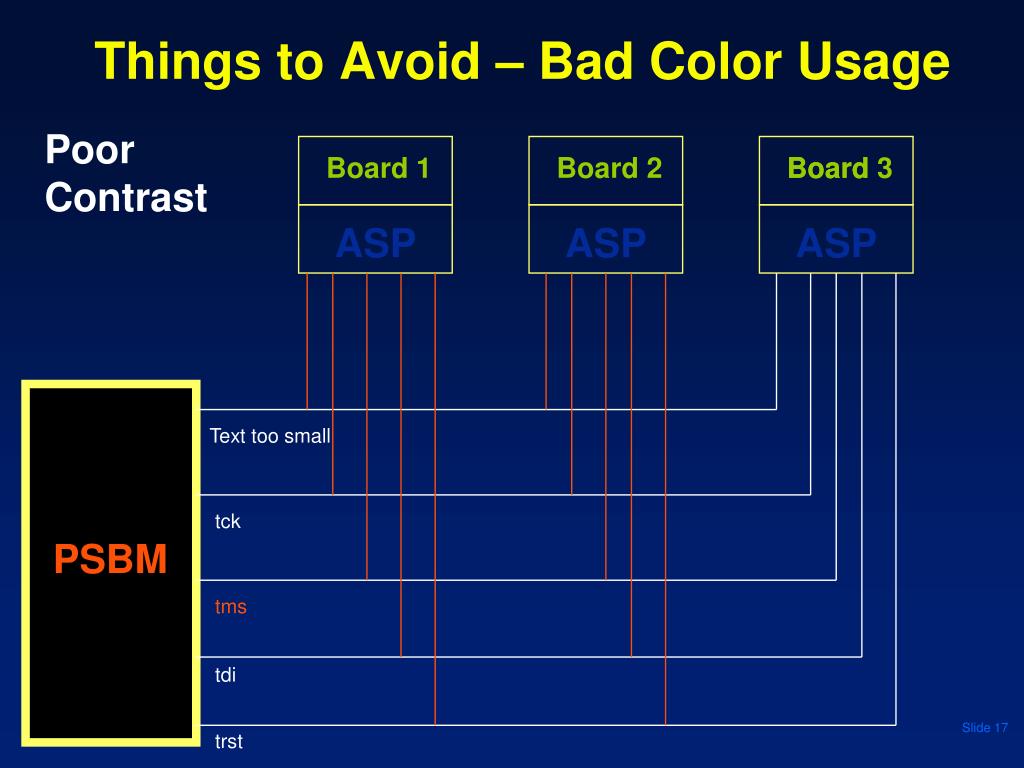 Things to Avoid – Bad Color Usage

Poor Contrast

Board 1
ASP

Board 2
ASP

Board 3
ASP

PSBM

Text too small

tck

tms

tdi

trst

Slide 17